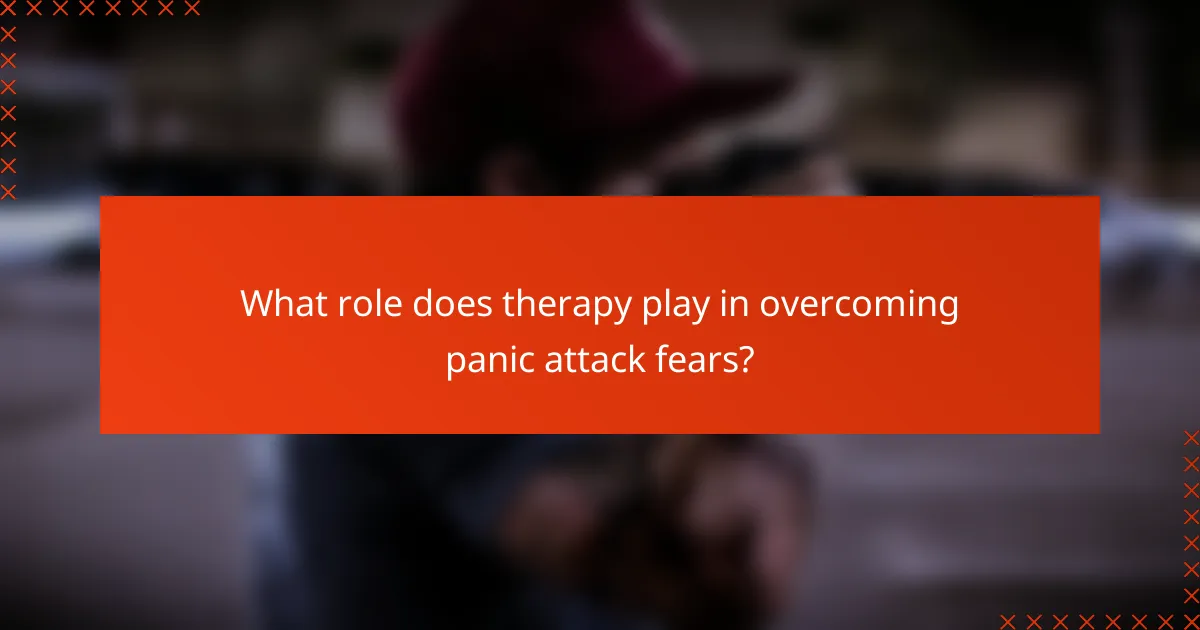 What role does therapy play in overcoming panic attack fears?